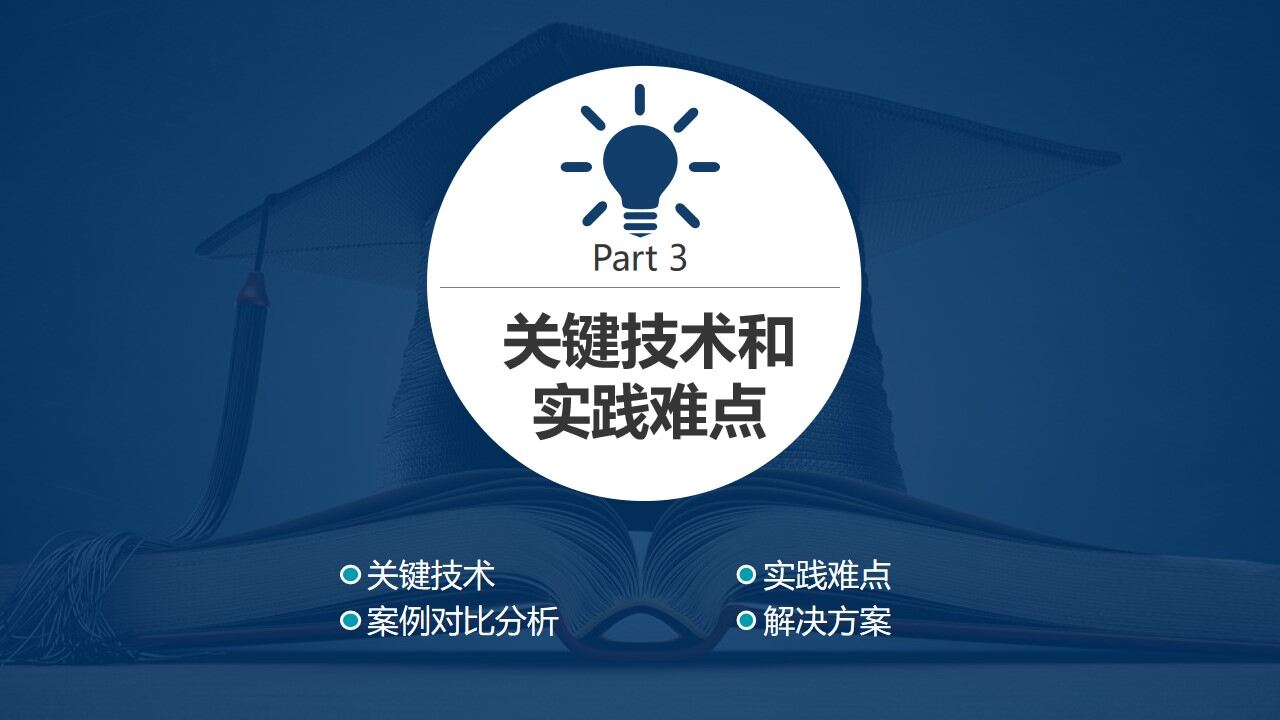 Part 3

关键技术和实践难点

关键技术
案例对比分析

实践难点
解决方案